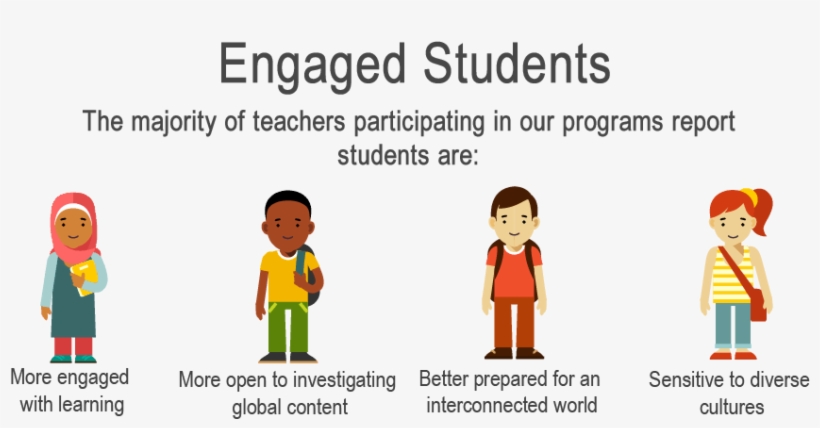 Engaged Students

The majority of teachers participating in our programs report students are:

More engaged with learning

More open to investigating global content

Better prepared for an interconnected world

Sensitive to diverse cultures